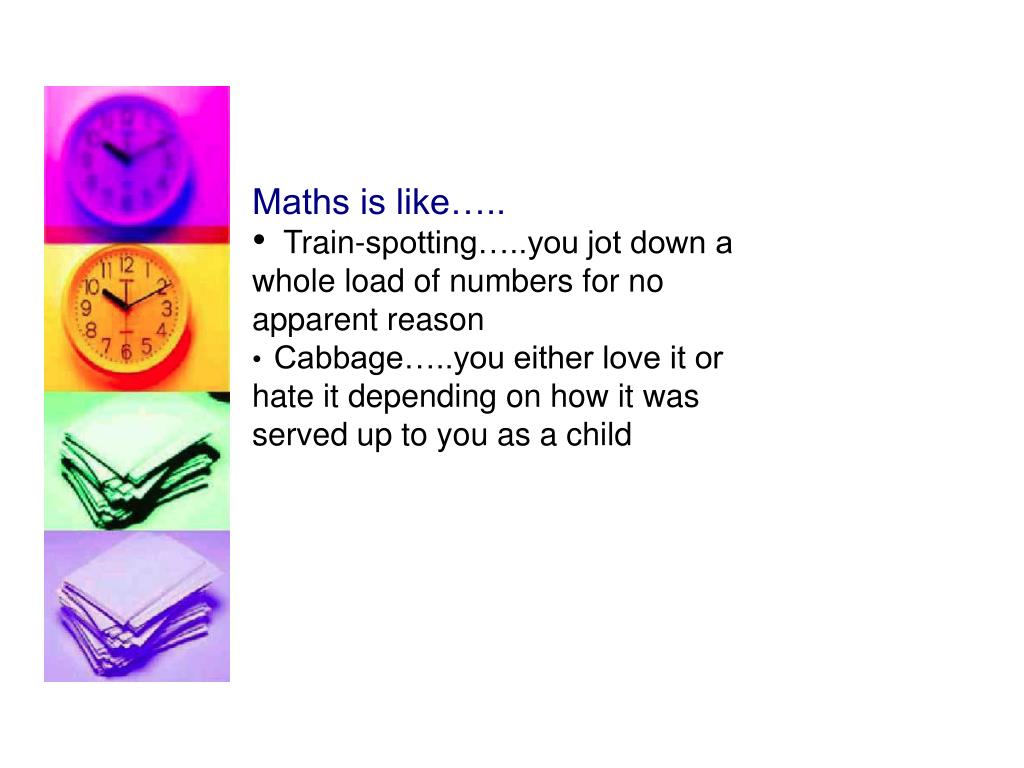 Maths is like…..

• Train-spotting…..you jot down a whole load of numbers for no apparent reason

• Cabbage…..you either love it or hate it depending on how it was served up to you as a child